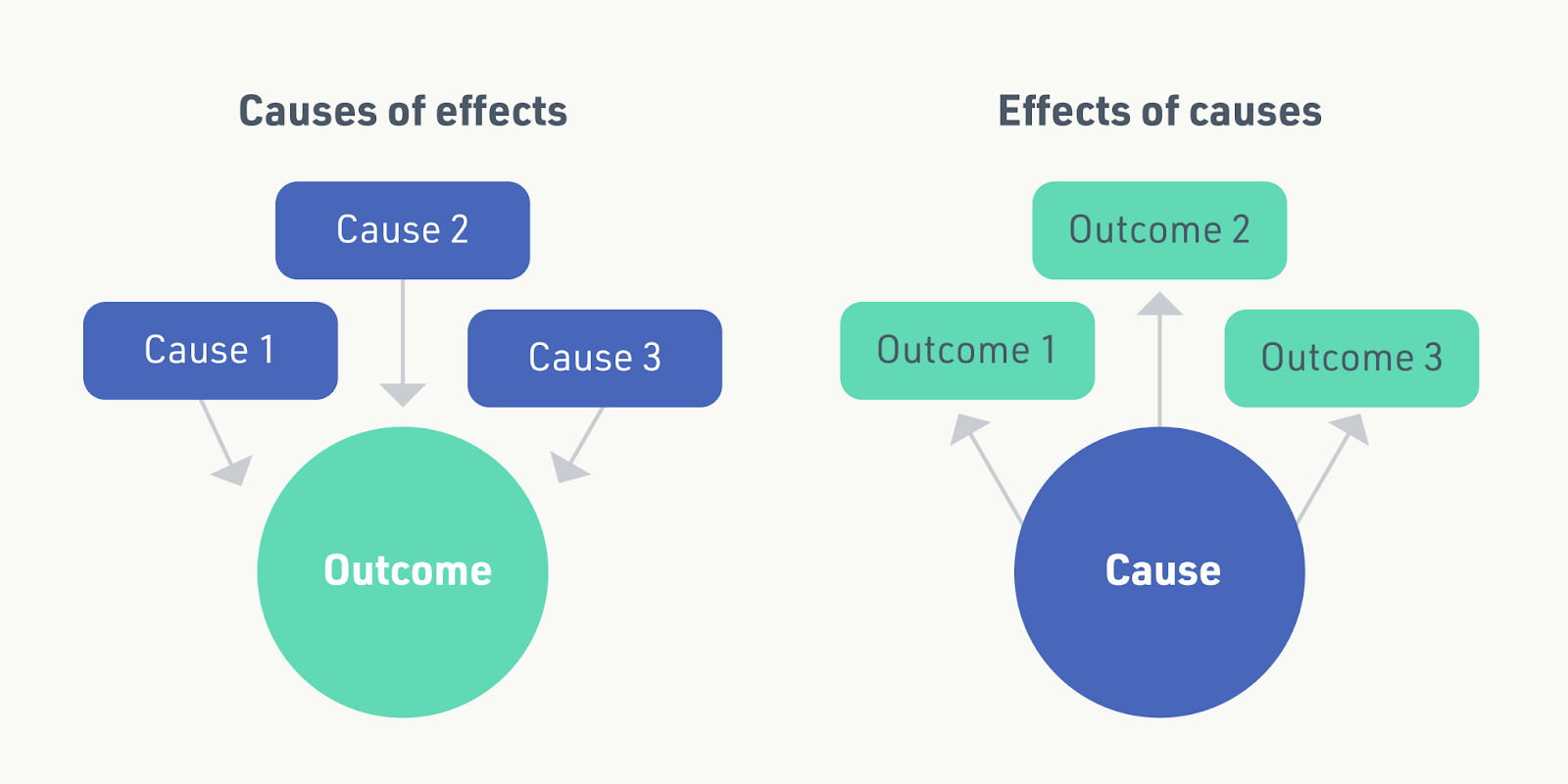 Causes of effects

Cause 2

Cause 1

Cause 3

Outcome

Effects of causes

Outcome 2

Outcome 1

Outcome 3

Cause